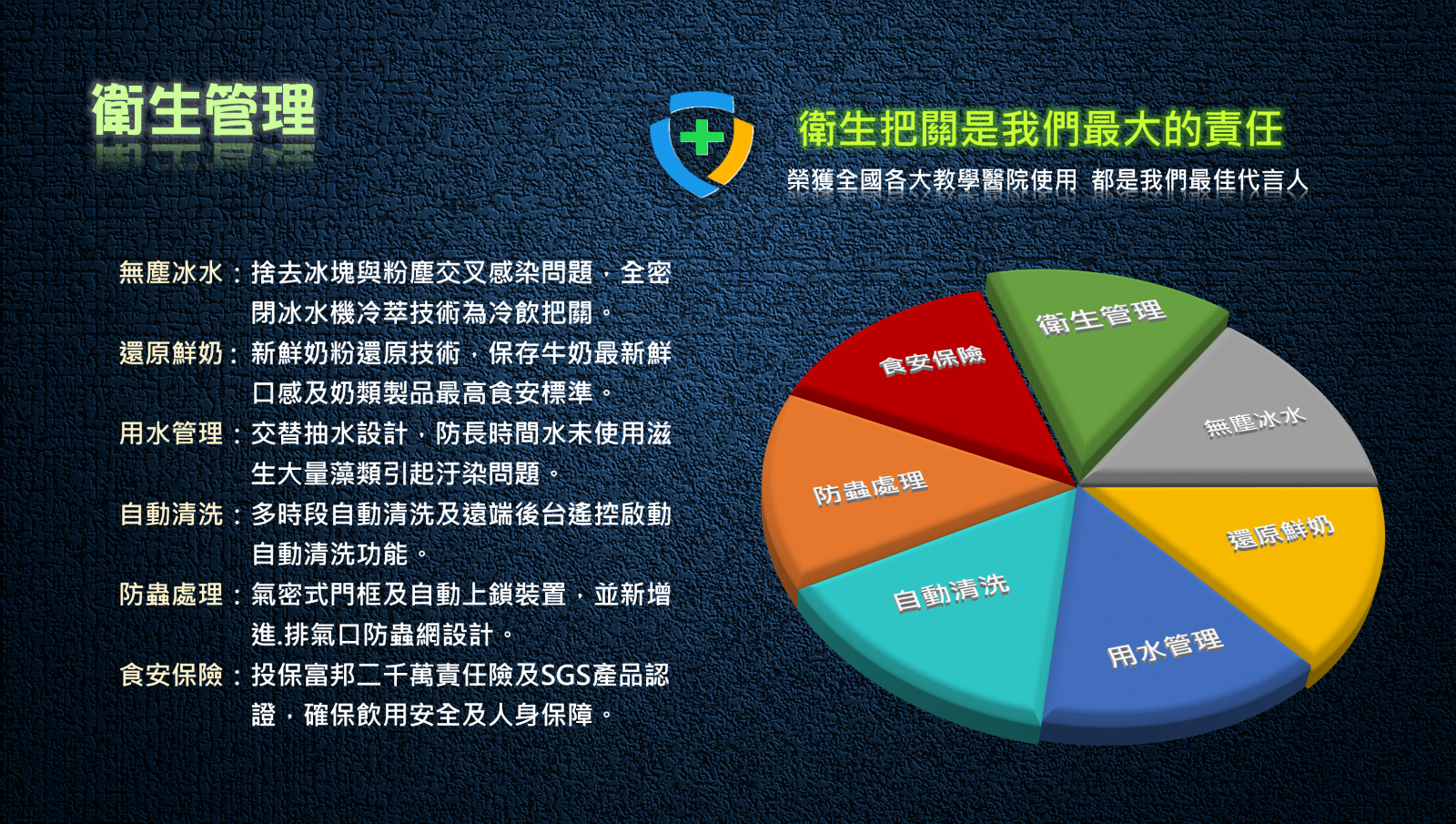 衛生管理

衛生把關是我們最大的責任
榮獲全國各大教學醫院使用 都是我們最佳代言人

無塵冰水：捨去冰塊與粉塵交叉感染問題，全密閉冰水機冷萃技術為冷飲把關。
還原鮮奶：新鮮奶粉還原技術，保存牛奶最新鮮口感及奶類製品最高食安標準。
用水管理：交替抽水設計，防長時間水未使用滋生大量藻類引起汙染問題。
自動清洗：多時段自動清洗及遠端後台遙控啟動自動清洗功能。
防蟲處理：氣密式門框及自動上鎖裝置，並新增進.排氣口防蟲網設計。
食安保險：投保富邦二千萬責任險及SGS產品認證，確保飲用安全及人身保障。

衛生管理
無塵冰水
還原鮮奶
用水管理
自動清洗
防蟲處理
食安保險